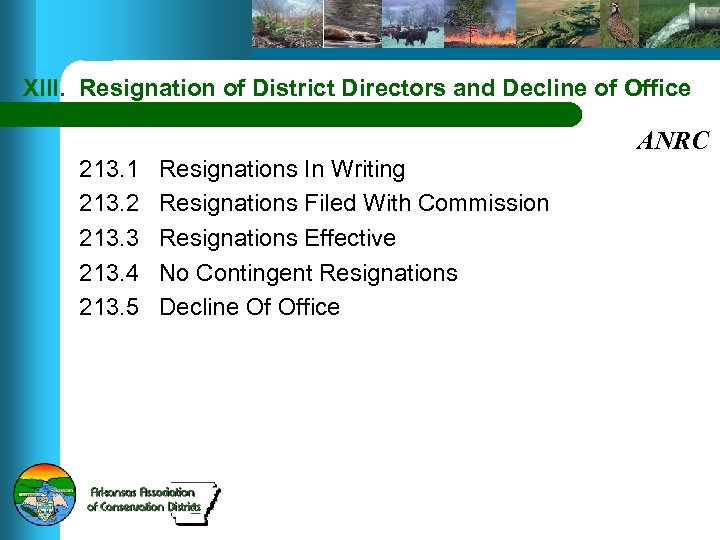 XIII. Resignation of District Directors and Decline of Office

ANRC

213.1 Resignations In Writing
213.2 Resignations Filed With Commission
213.3 Resignations Effective
213.4 No Contingent Resignations
213.5 Decline Of Office

Arkansas Association of Conservation Districts